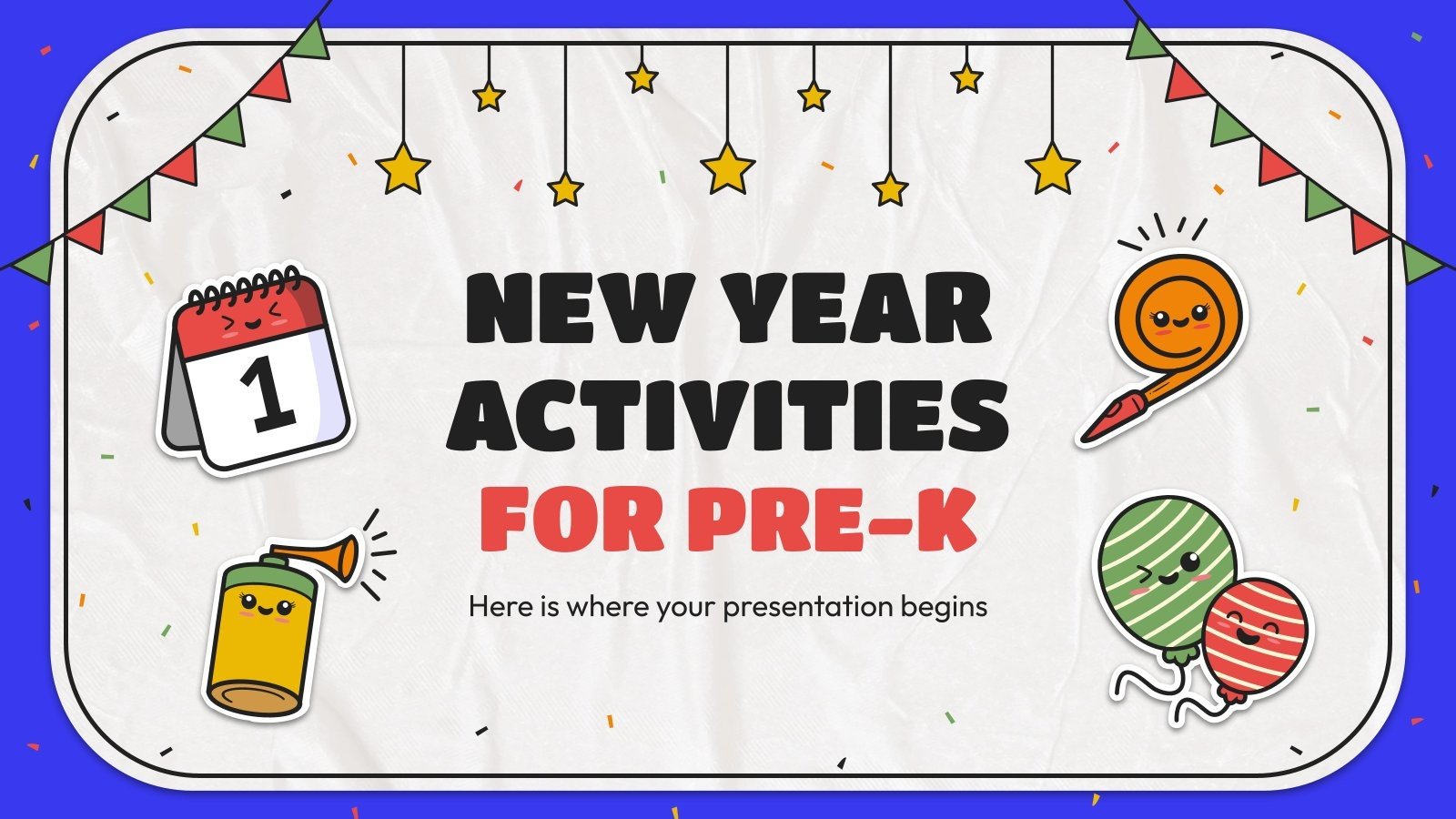 1

NEW YEAR ACTIVITIES FOR PRE-K

Here is where your presentation begins